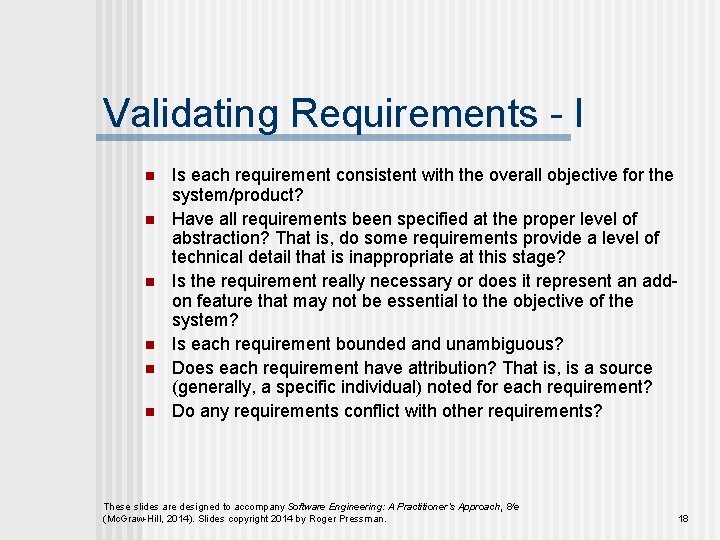 Validating Requirements - I

- Is each requirement consistent with the overall objective for the system/product?
- Have all requirements been specified at the proper level of abstraction? That is, do some requirements provide a level of technical detail that is inappropriate at this stage?
- Is the requirement really necessary or does it represent an add-on feature that may not be essential to the objective of the system?
- Is each requirement bounded and unambiguous?
- Does each requirement have attribution? That is, is a source (generally, a specific individual) noted for each requirement?
- Do any requirements conflict with other requirements?

These slides are designed to accompany Software Engineering: A Practitioner's Approach, 8/e (McGraw-Hill, 2014). Slides copyright 2014 by Roger Pressman.

18